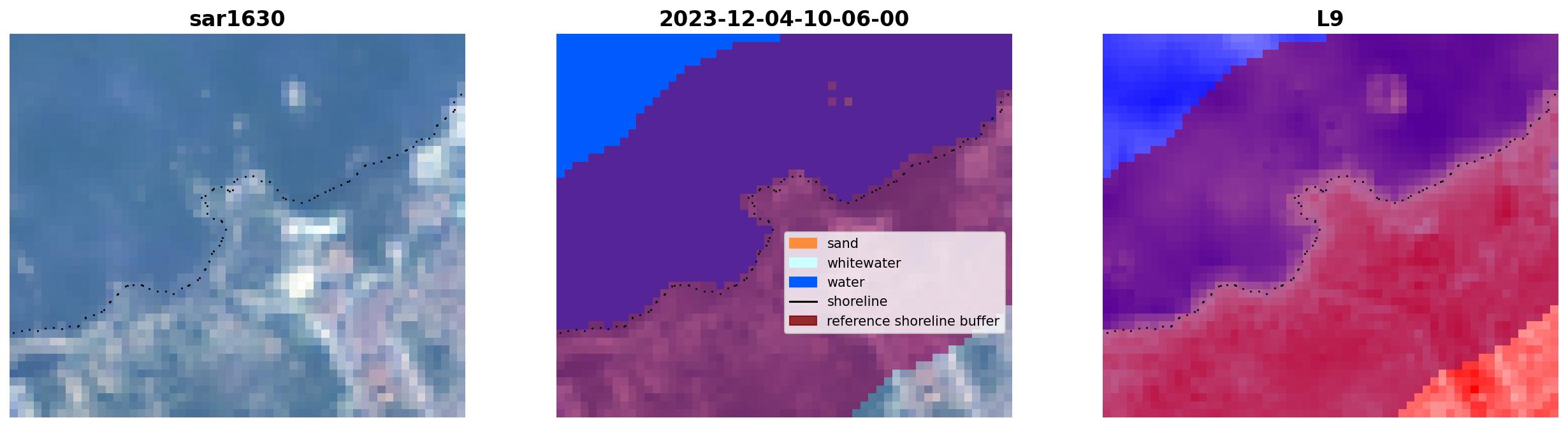 sar1630

2023-12-04-10-06-00

sand
whitewater
water
shoreline
reference shoreline buffer

L9